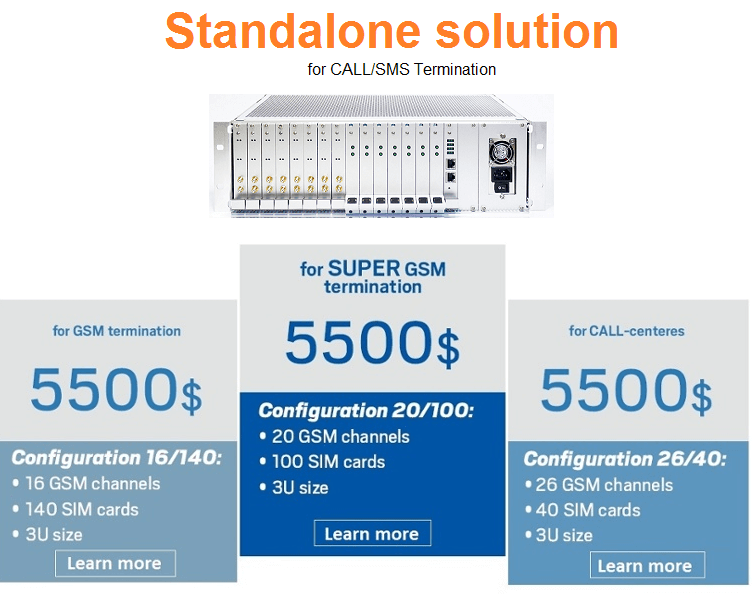 Standalone solution

for CALL/SMS Termination

for GSM termination

5500$

Configuration 16/140:

• 16 GSM channels
• 140 SIM cards
• 3U size

Learn more

for SUPER GSM termination

5500$

Configuration 20/100:

• 20 GSM channels
• 100 SIM cards
• 3U size

Learn more

for CALL-centeres

5500$

Configuration 26/40:

• 26 GSM channels
• 40 SIM cards
• 3U size

Learn more